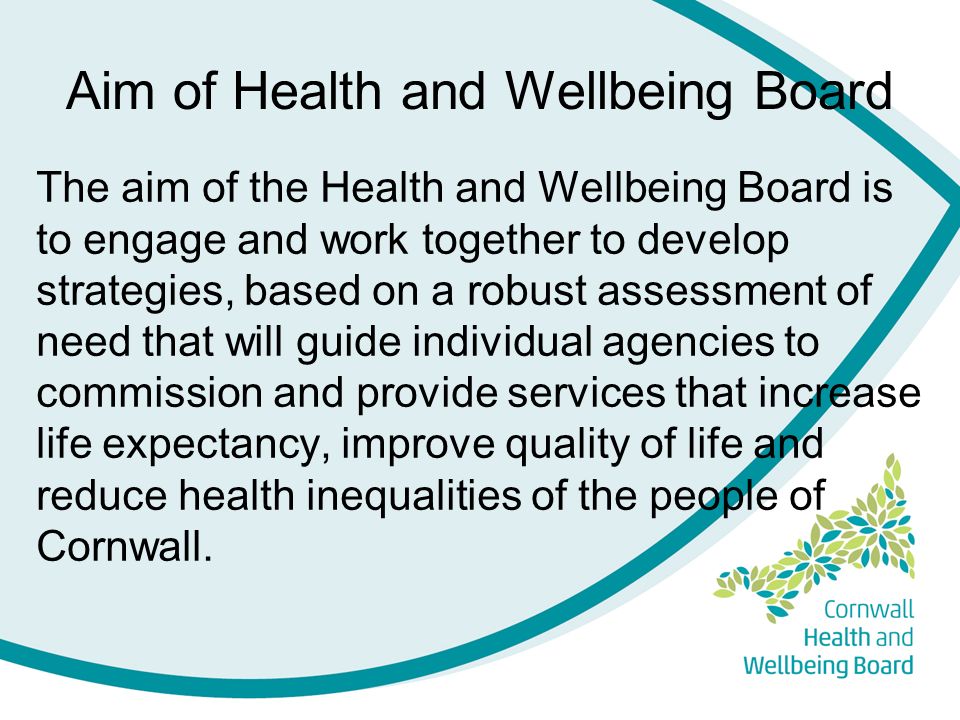 Aim of Health and Wellbeing Board

The aim of the Health and Wellbeing Board is to engage and work together to develop strategies, based on a robust assessment of need that will guide individual agencies to commission and provide services that increase life expectancy, improve quality of life and reduce health inequalities of the people of Cornwall.

Cornwall
Health and
Wellbeing Board